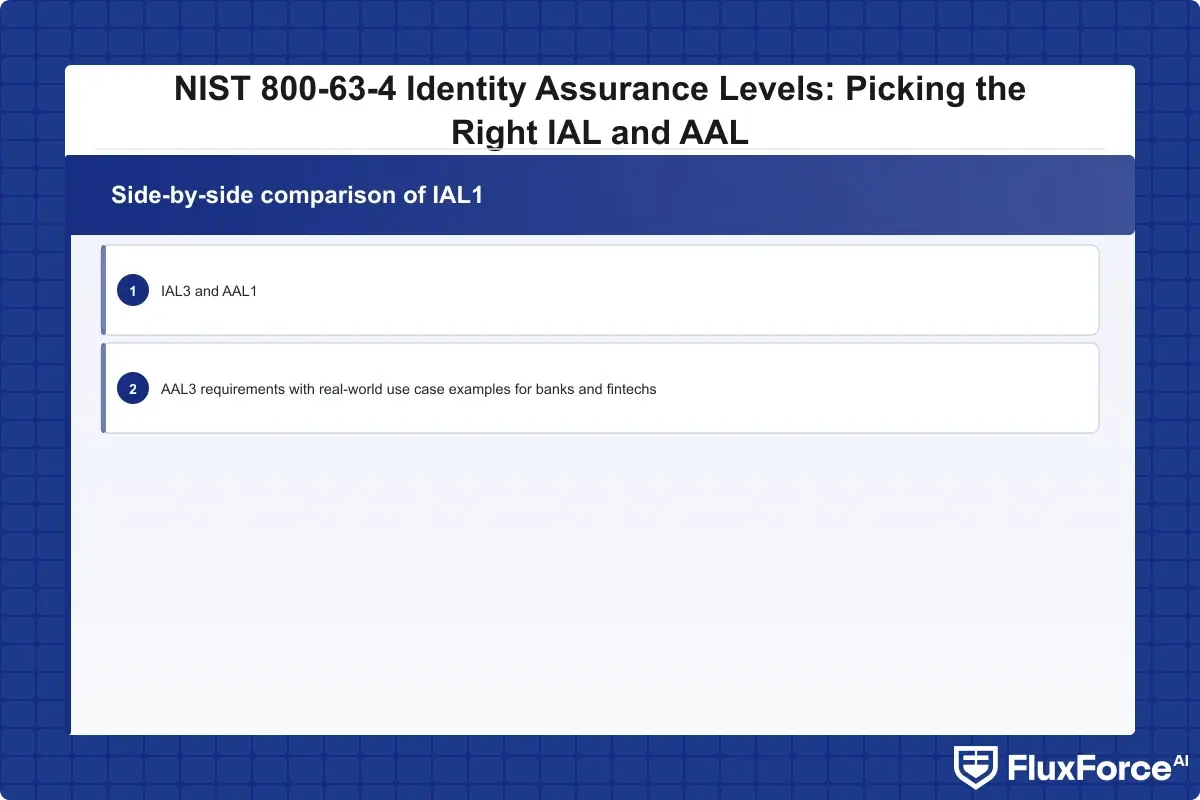 NIST 800-63-4 Identity Assurance Levels: Picking the Right IAL and AAL

Side-by-side comparison of IAL1

1 IAL3 and AAL1

2 AAL3 requirements with real-world use case examples for banks and fintechs

FluxForce AI